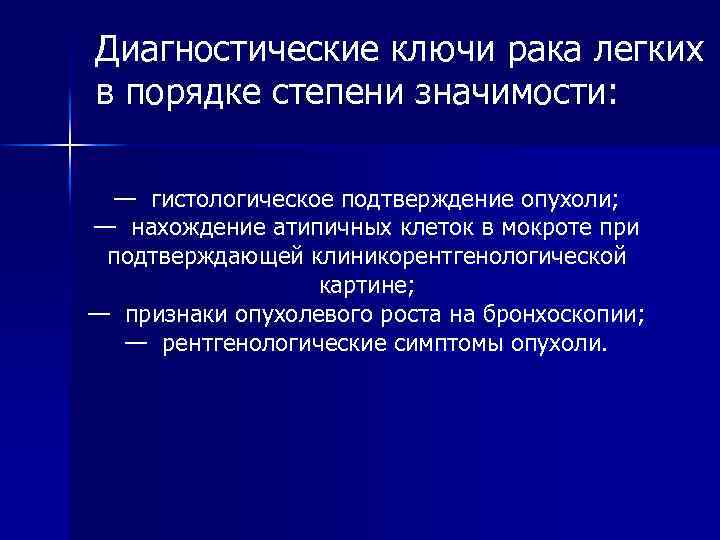 Диагностические ключи рака легких в порядке степени значимости:

— гистологическое подтверждение опухоли;
— нахождение атипичных клеток в мокроте при подтверждающей клиникорентгенологической картине;
— признаки опухолевого роста на бронхоскопии;
— рентгенологические симптомы опухоли.